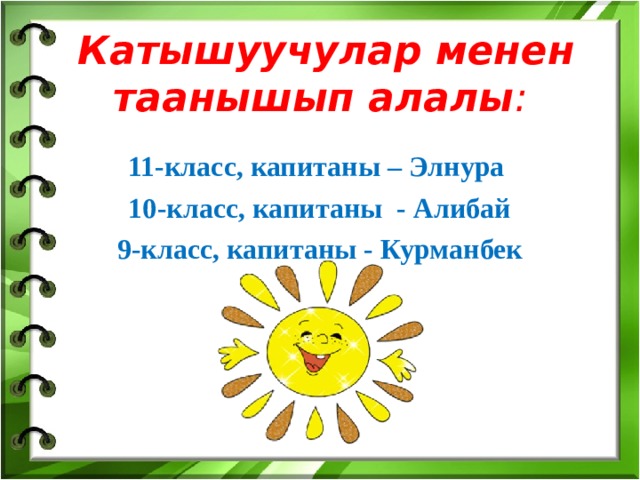 Катышуучулар менен таанышып алалы:

11-класс, капитаны – Элнура

10-класс, капитаны - Алибай

9-класс, капитаны - Курманбек